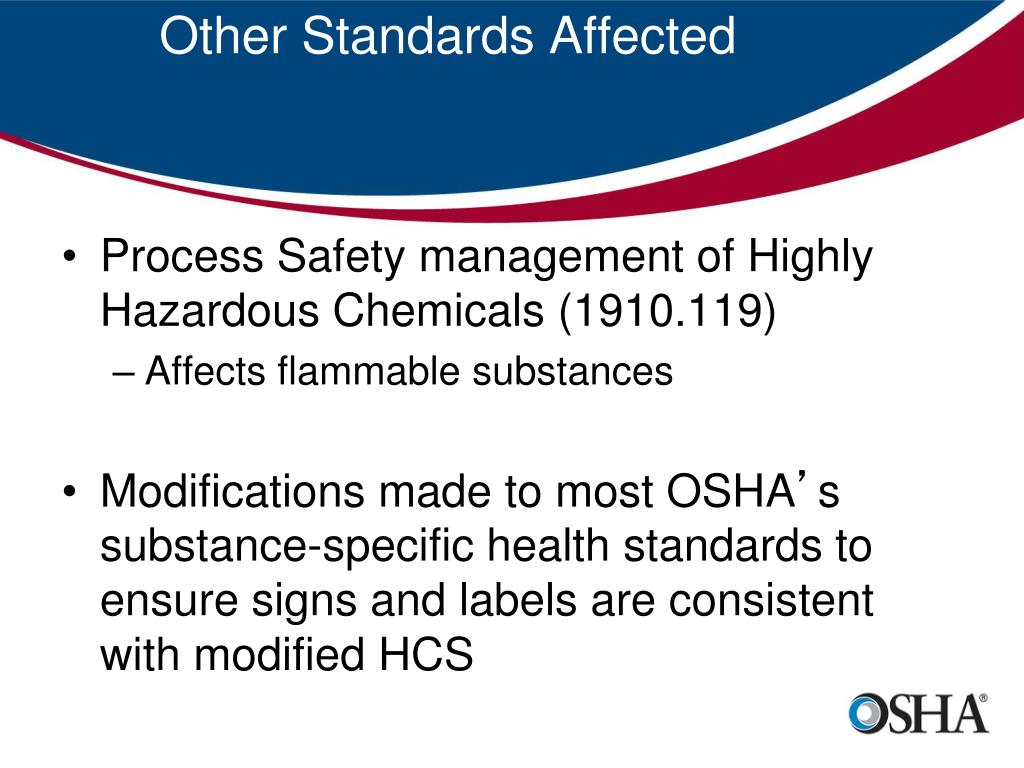 Other Standards Affected

• Process Safety management of Highly Hazardous Chemicals (1910.119)
– Affects flammable substances

• Modifications made to most OSHA’s substance-specific health standards to ensure signs and labels are consistent with modified HCS

OSHA®